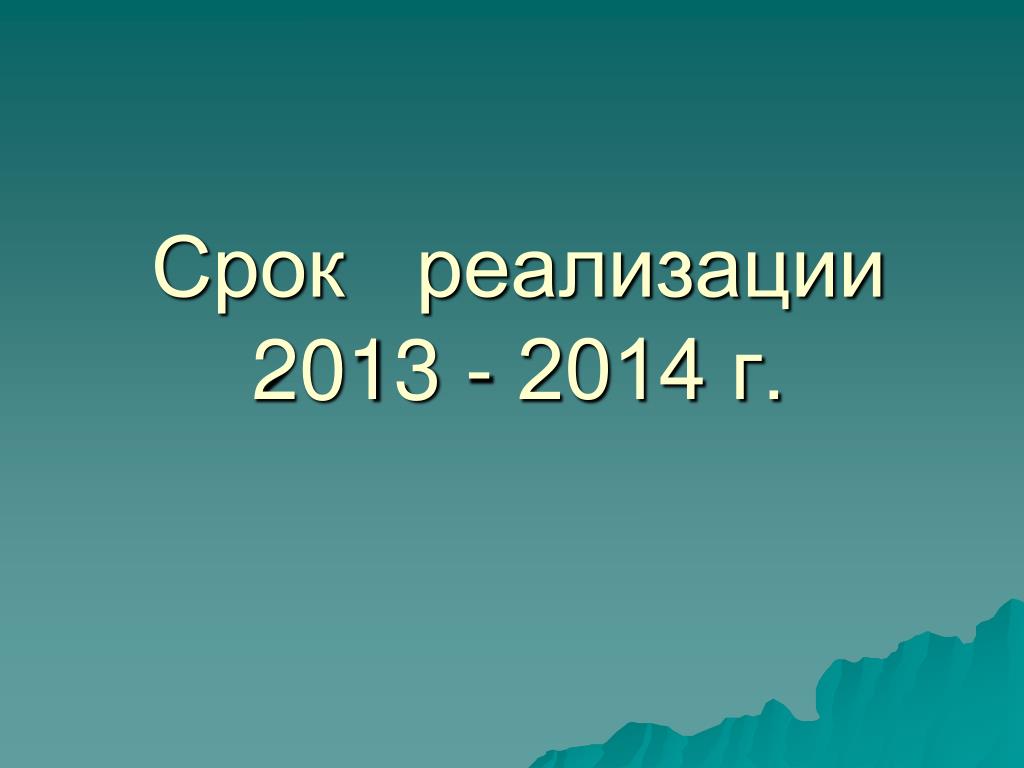 Срок реализации 2013 - 2014 г.